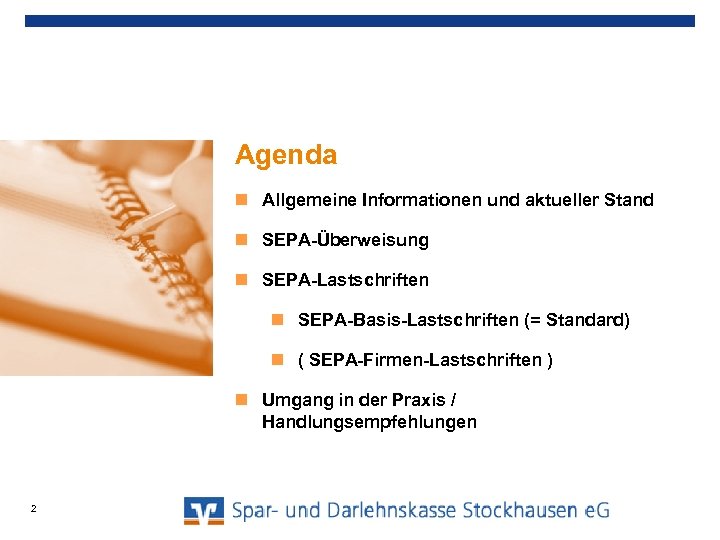 Agenda

Allgemeine Informationen und aktueller Stand

SEPA-Überweisung

SEPA-Lastschriften

SEPA-Basis-Lastschriften (= Standard)

( SEPA-Firmen-Lastschriften )

Umgang in der Praxis / Handlungsempfehlungen

2

Spar- und Darlehnskasse Stockhausen eG